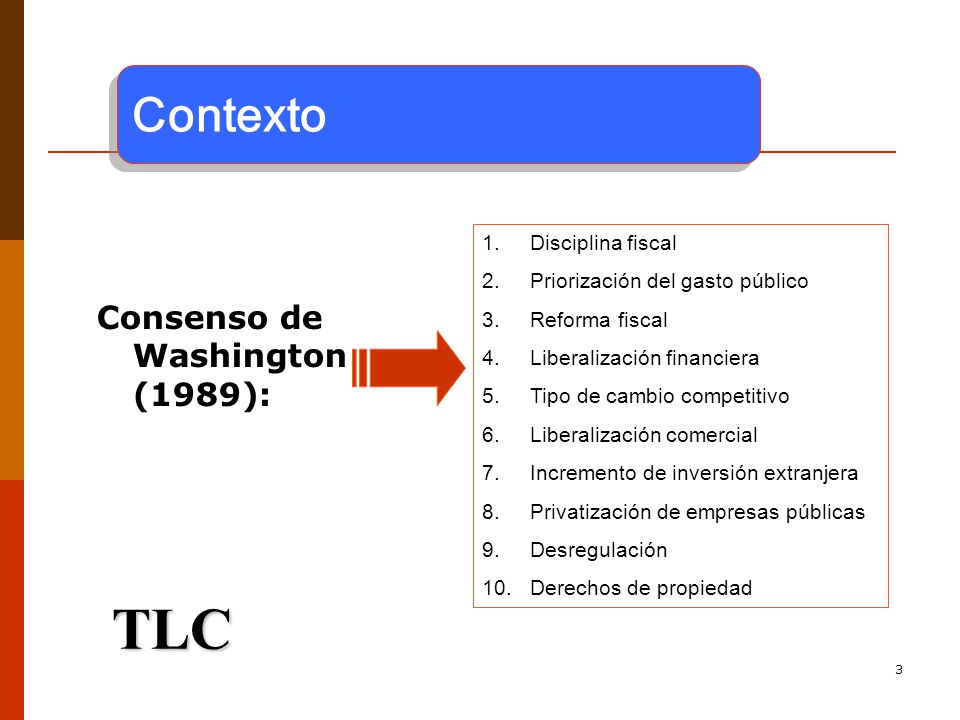 Contexto

Consenso de Washington (1989):

1. Disciplina fiscal
2. Priorización del gasto público
3. Reforma fiscal
4. Liberalización financiera
5. Tipo de cambio competitivo
6. Liberalización comercial
7. Incremento de inversión extranjera
8. Privatización de empresas públicas
9. Desregulación
10. Derechos de propiedad

TLC

3